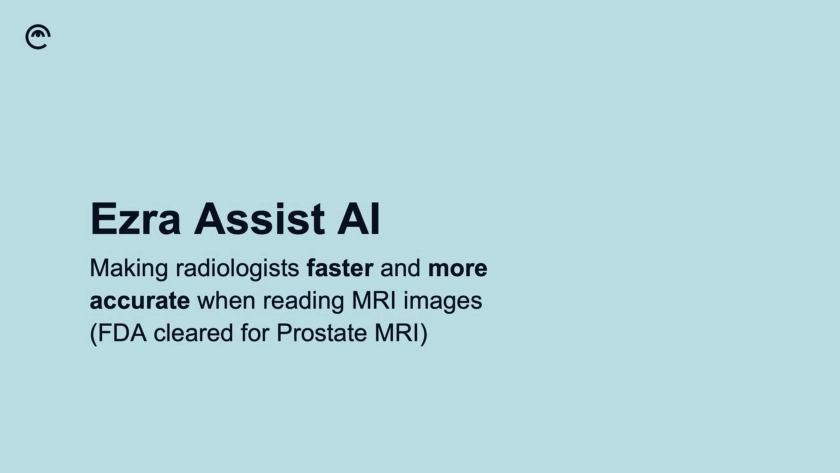 Ezra Assist AI

Making radiologists faster and more accurate when reading MRI images (FDA cleared for Prostate MRI)